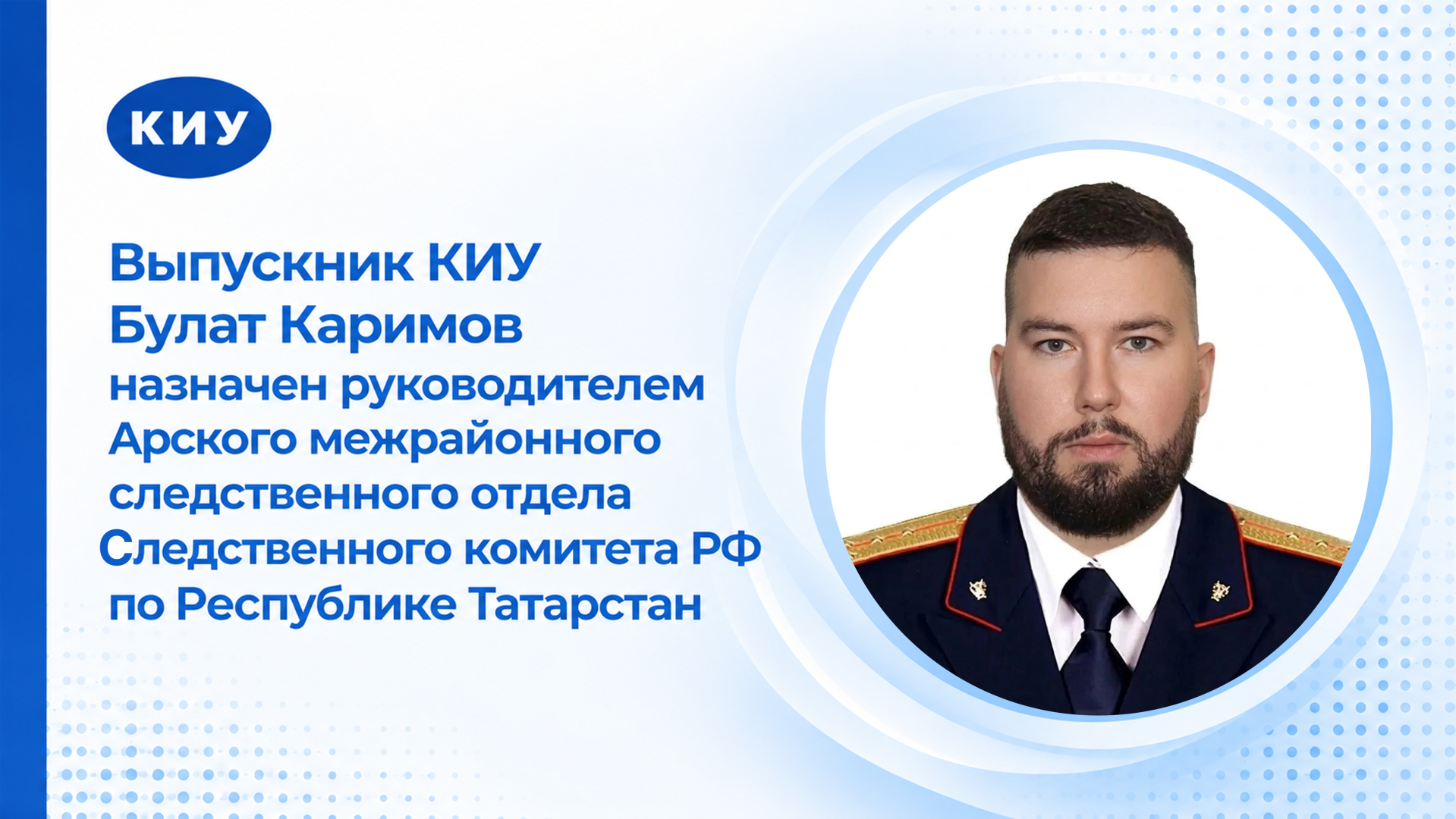 КИУ

Выпускник КИУ
Булат Каримов
назначен руководителем Арского межрайонного следственного отдела Следственного комитета РФ по Республике Татарстан